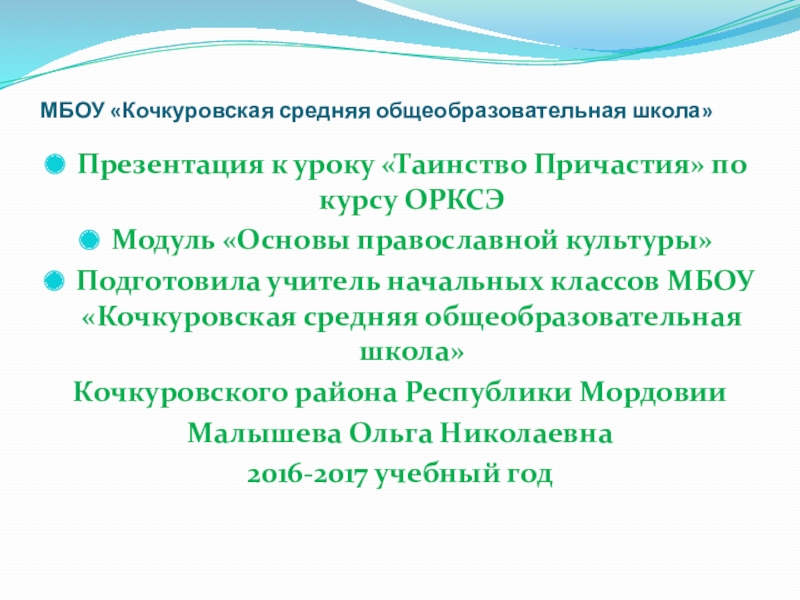 МБОУ «Кочкуровская средняя общеобразовательная школа»

Презентация к уроку «Таинство Причастия» по курсу ОРКСЭ

Модуль «Основы православной культуры»

Подготовила учитель начальных классов МБОУ «Кочкуровская средняя общеобразовательная школа»

Кочкуровского района Республики Мордовии

Малышева Ольга Николаевна

2016-2017 учебный год